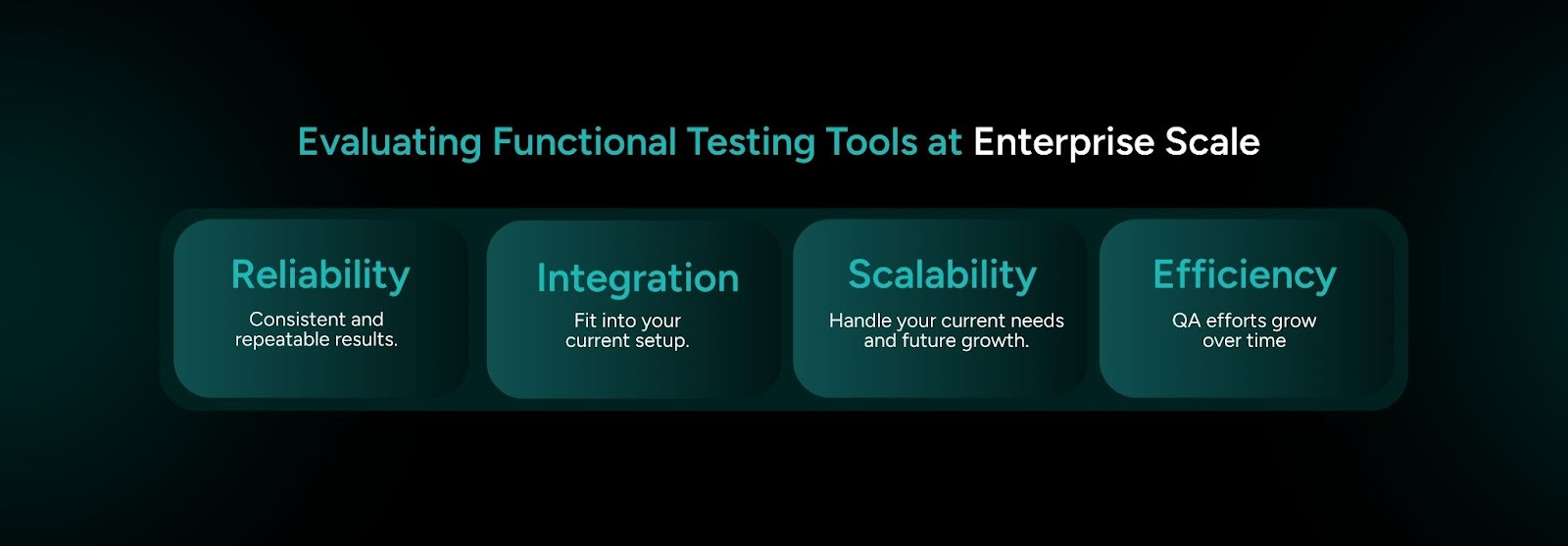 Evaluating Functional Testing Tools at Enterprise Scale

Reliability
Consistent and repeatable results.

Integration
Fit into your current setup.

Scalability
Handle your current needs and future growth.

Efficiency
QA efforts grow over time